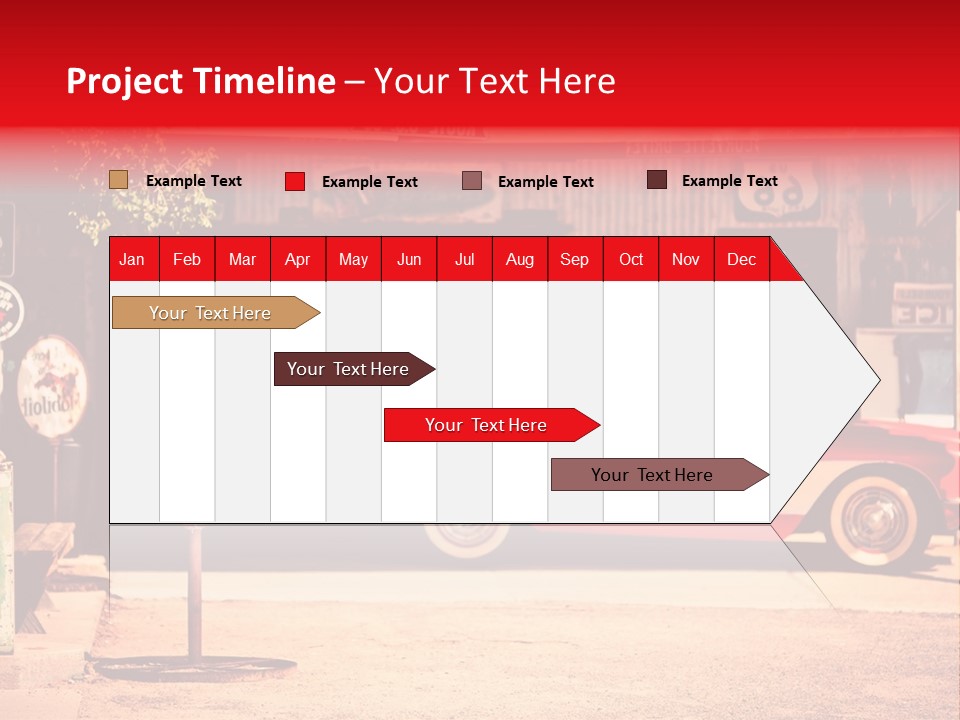 Project Timeline – Your Text Here

Example Text Example Text Example Text Example Text

| Jan | Feb | Mar | Apr | May | Jun | Jul | Aug | Sep | Oct | Nov | Dec |
|---|---|---|---|---|---|---|---|---|---|---|---|

Your Text Here

Your Text Here

Your Text Here

Your Text Here